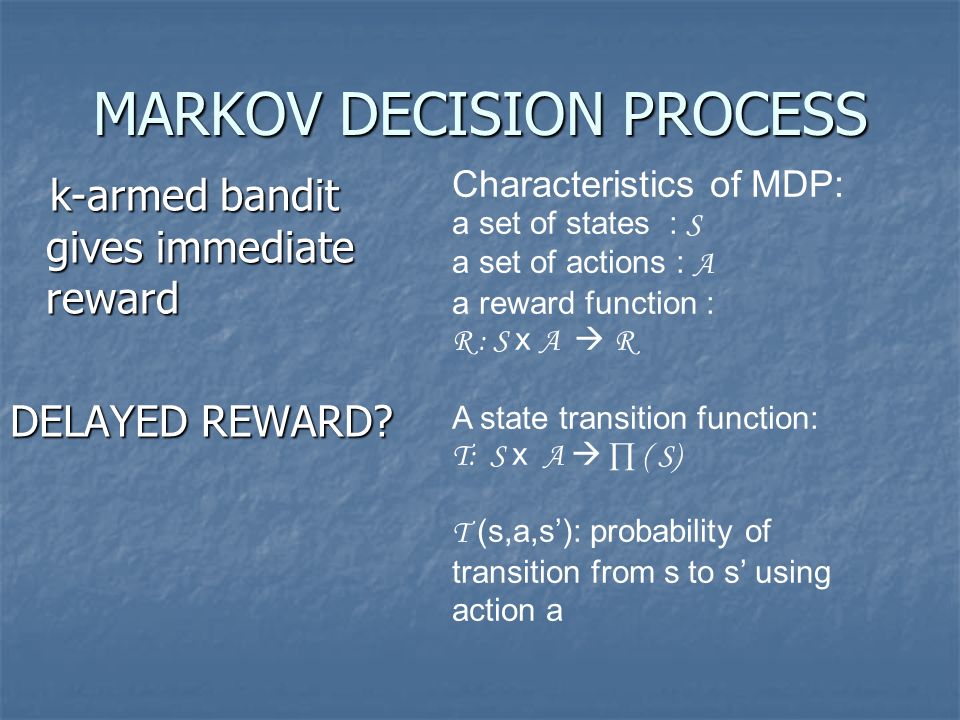 MARKOV DECISION PROCESS

k-armed bandit gives immediate reward

DELAYED REWARD?

Characteristics of MDP:
a set of states : $\mathcal{S}$
a set of actions : $\mathcal{A}$
a reward function :
$\mathcal{R}: \mathcal{S} \times \mathcal{A} \rightarrow \mathcal{R}$

A state transition function:
$\mathcal{T}: \mathcal{S} \times \mathcal{A} \rightarrow \prod(\mathcal{S})$

$\mathcal{T}$ (s,a,s'): probability of transition from s to s' using action a